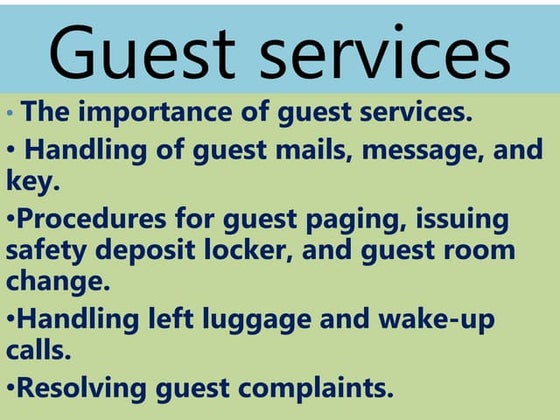 Guest services

• The importance of guest services.

• Handling of guest mails, message, and key.

•Procedures for guest paging, issuing safety deposit locker, and guest room change.

•Handling left luggage and wake-up calls.

•Resolving guest complaints.